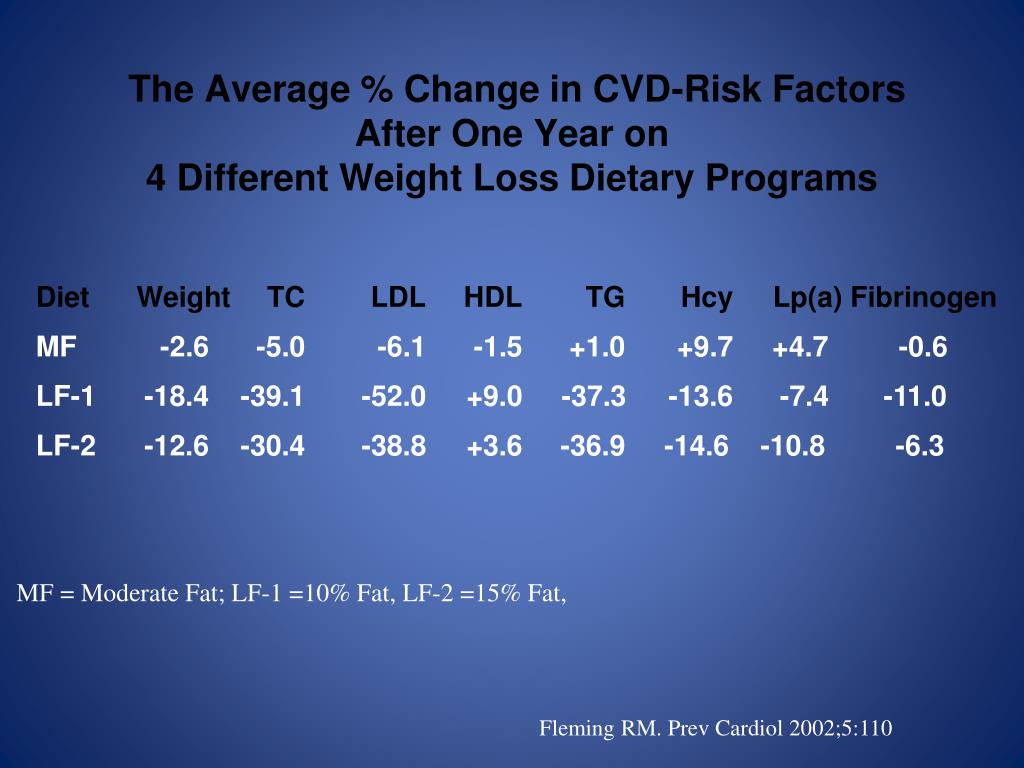 The Average % Change in CVD-Risk Factors
After One Year on
4 Different Weight Loss Dietary Programs

| Diet | Weight | TC | LDL | HDL | TG | Hcy | Lp(a) | Fibrinogen |
|---|---|---|---|---|---|---|---|---|
| MF | -2.6 | -5.0 | -6.1 | -1.5 | +1.0 | +9.7 | +4.7 | -0.6 |
| LF-1 | -18.4 | -39.1 | -52.0 | +9.0 | -37.3 | -13.6 | -7.4 | -11.0 |
| LF-2 | -12.6 | -30.4 | -38.8 | +3.6 | -36.9 | -14.6 | -10.8 | -6.3 |

MF = Moderate Fat; LF-1 =10% Fat, LF-2 =15% Fat,

Fleming RM. Prev Cardiol 2002;5:110